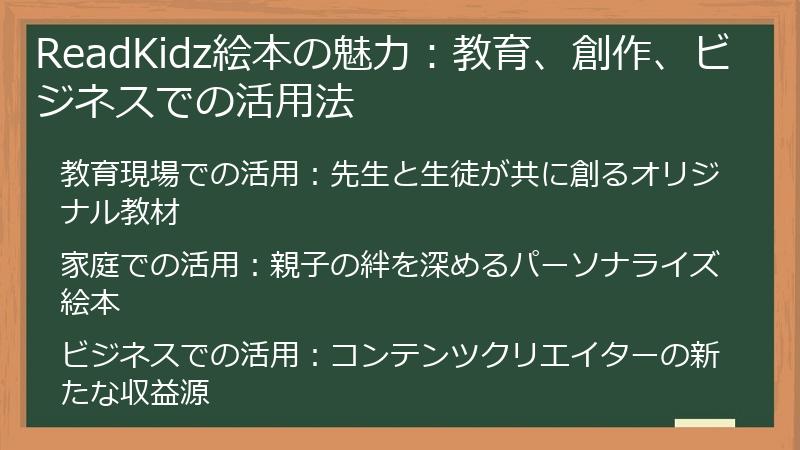 ReadKidz絵本の魅力：教育、創作、ビジネスでの活用法

教育現場での活用：先生と生徒が共に創るオリジナル教材

家庭での活用：親子の絆を深めるパーソナライズ絵本

ビジネスでの活用：コンテンツクリエイターの新たな収益源